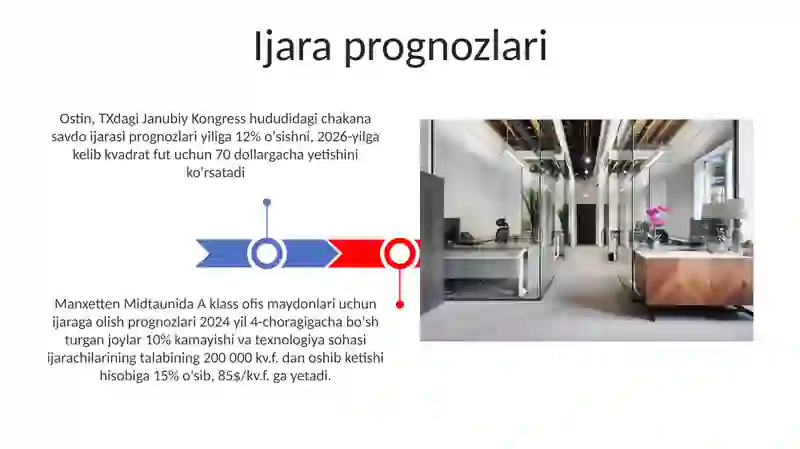 Ijara prognozlari

Ostin, TXdagi Janubiy Kongress hududidagi chakana savdo ijarasi prognozlari yiliga 12% o'sishni, 2026-yilga kelib kvadrat fut uchun 70 dollargacha yetishini ko'rsatadi

Manxetten Midtaunida A klass ofis maydonlari uchun ijaraga olish prognozlari 2024 yil 4-choragigacha bo'sh turgan joylar 10% kamayishi va texnologiya sohasi ijarachilarining talabining 200 000 kv.f. dan oshib ketishi hisobiga 15% o'sib, 85$/kv.f. ga yetadi.